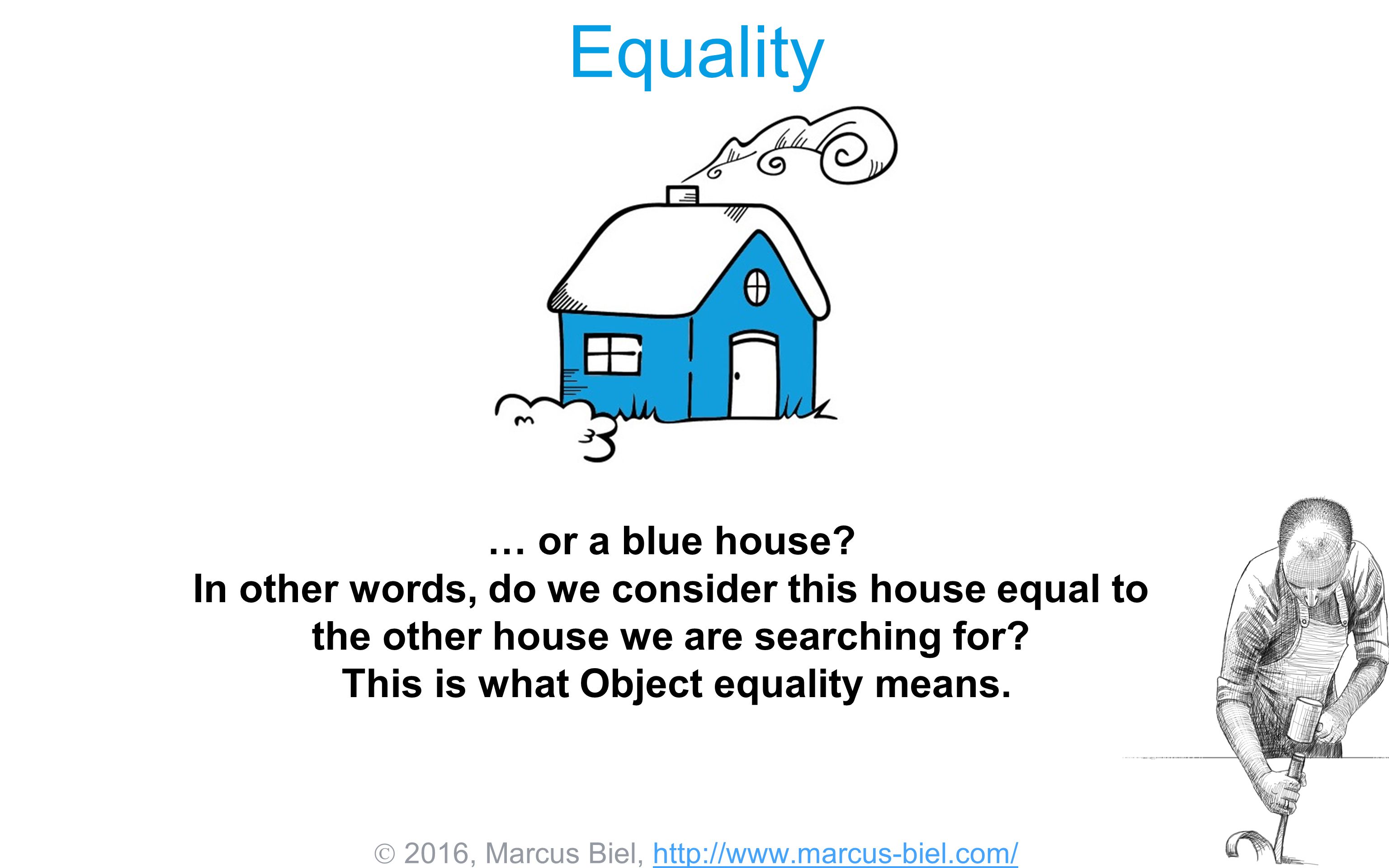 Equality

… or a blue house?
In other words, do we consider this house equal to the other house we are searching for?
This is what Object equality means.

© 2016, Marcus Biel, http://www.marcus-biel.com/